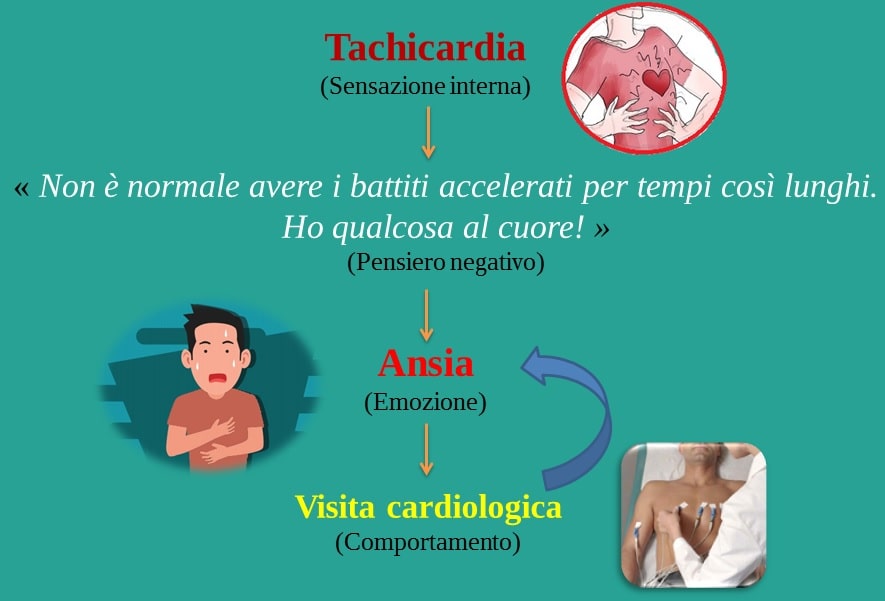 Tachicardia
(Sensazione interna)

« Non è normale avere i battiti accelerati per tempi così lunghi. Ho qualcosa al cuore! »
(Pensiero negativo)

Ansia
(Emozione)

Visita cardiologica
(Comportamento)